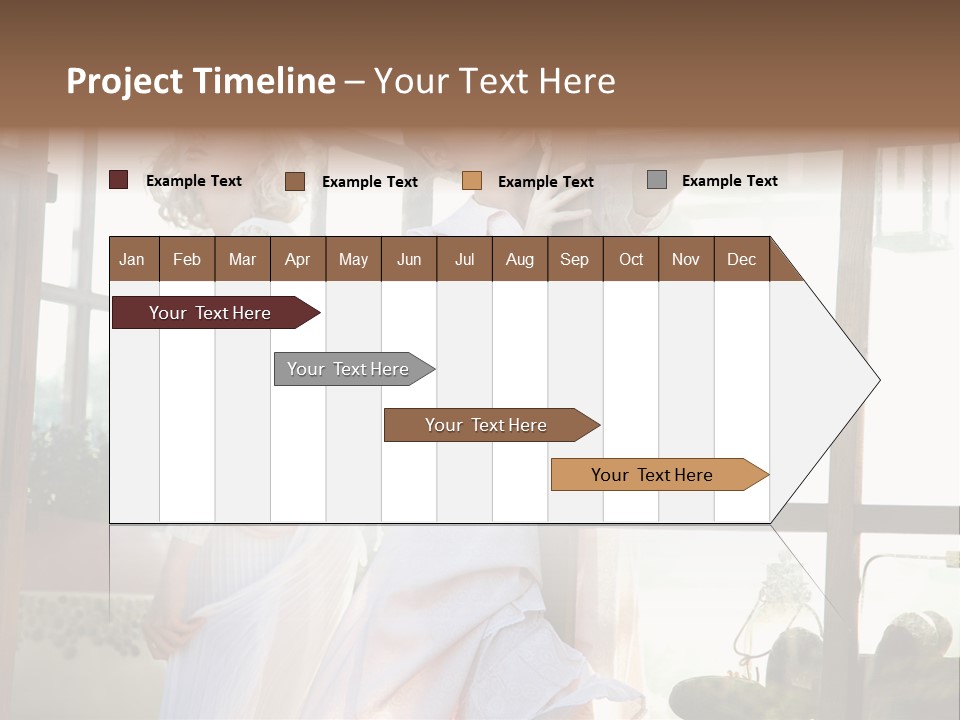 Project Timeline – Your Text Here

Example Text
Example Text
Example Text
Example Text

| Jan | Feb | Mar | Apr | May | Jun | Jul | Aug | Sep | Oct | Nov | Dec |
|---|---|---|---|---|---|---|---|---|---|---|---|

Your Text Here

Your Text Here

Your Text Here

Your Text Here